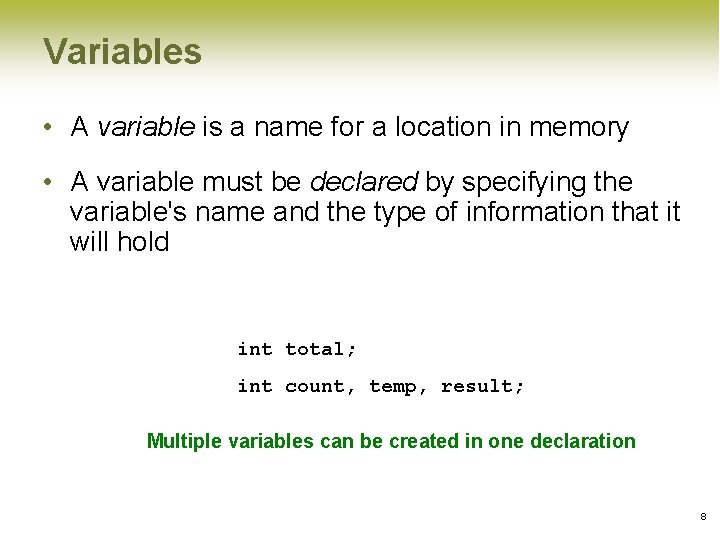 Variables

• A variable is a name for a location in memory

• A variable must be declared by specifying the variable's name and the type of information that it will hold

int total;

int count, temp, result;

Multiple variables can be created in one declaration

8